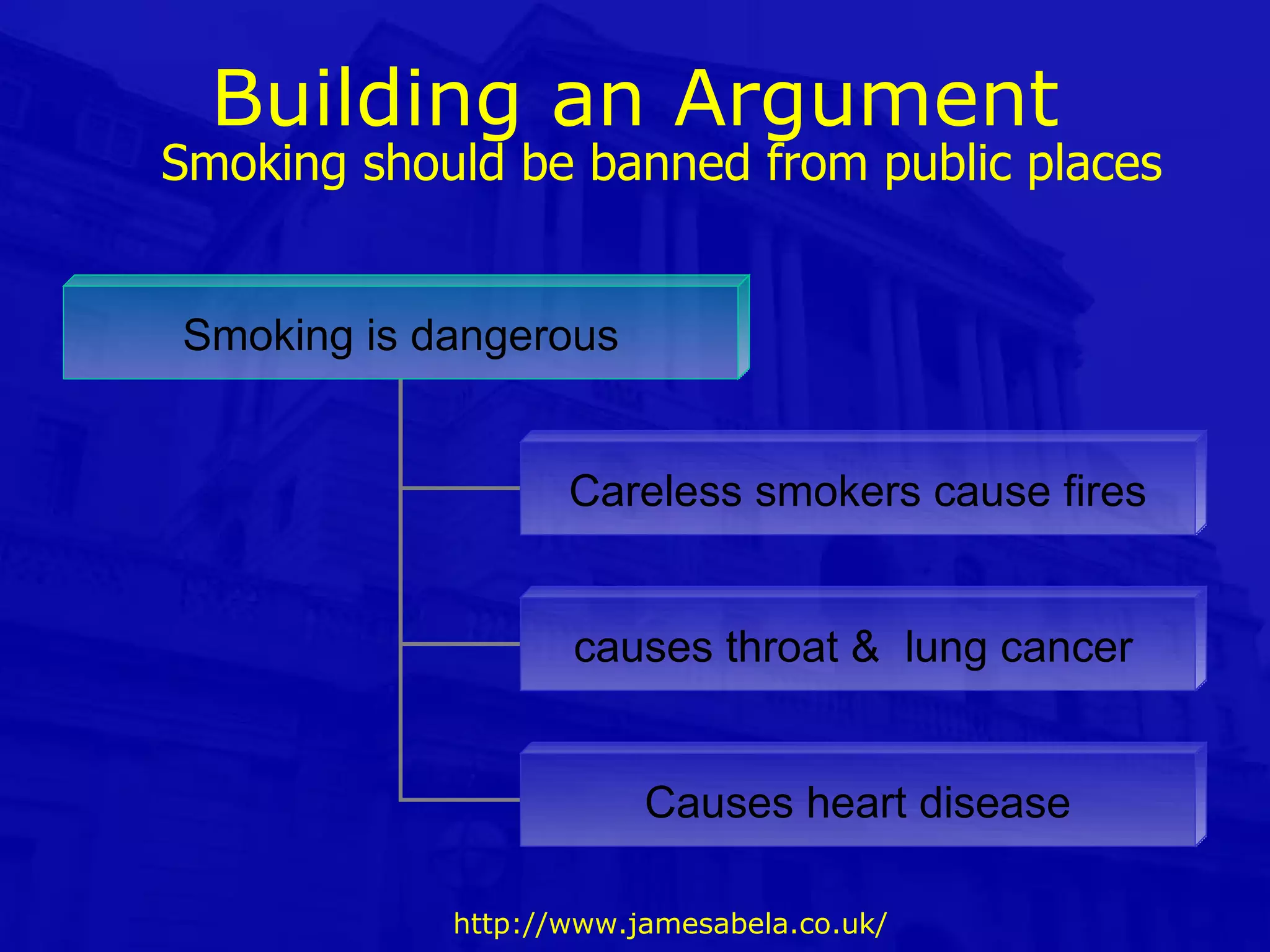 Building an Argument
Smoking should be banned from public places

Smoking is dangerous

Careless smokers cause fires

causes throat & lung cancer

Causes heart disease

http://www.jamesabela.co.uk/